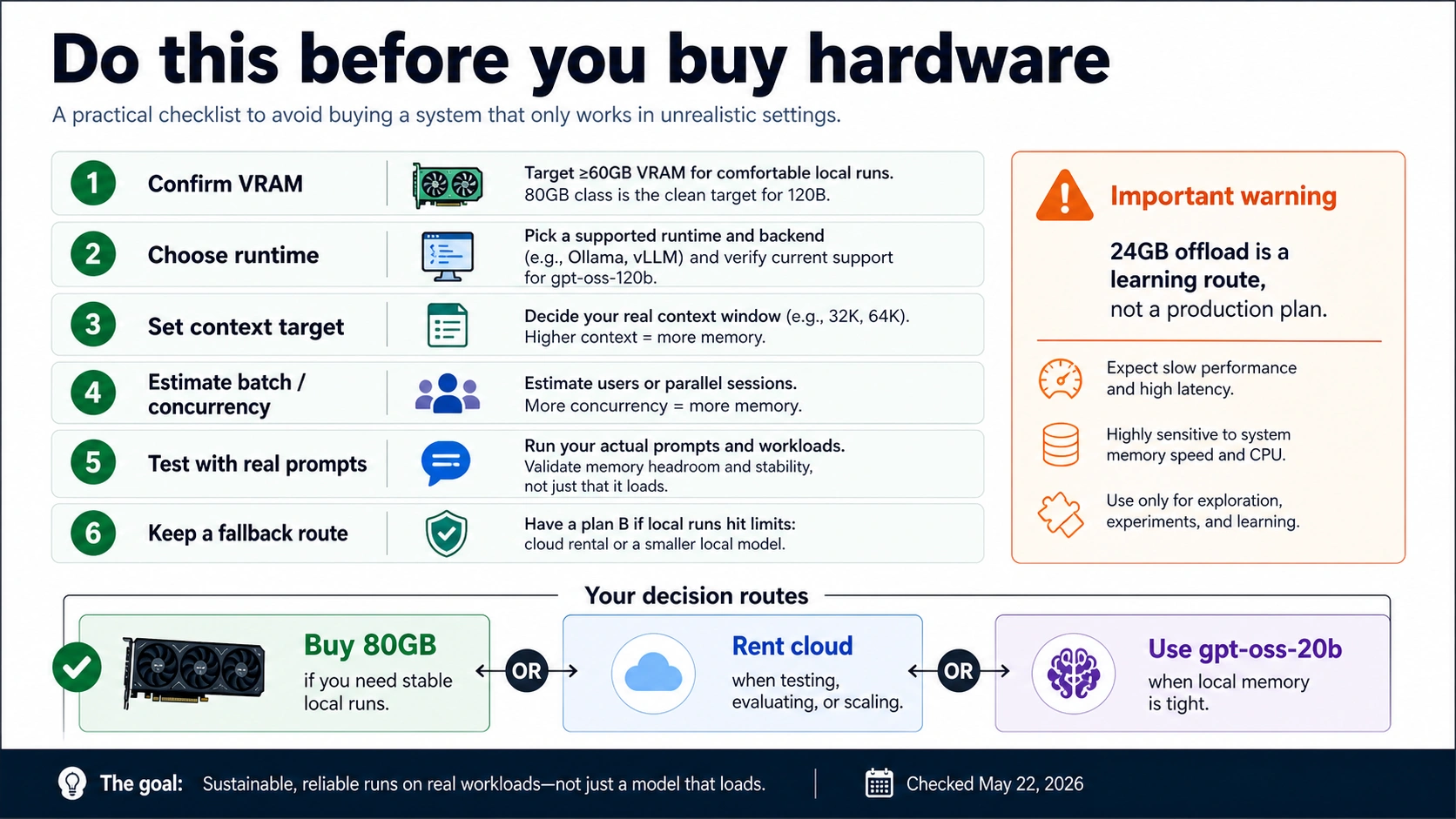 Do this before you buy hardware

A practical checklist to avoid buying a system that only works in unrealistic settings.

1 Confirm VRAM
Target ≥60GB VRAM for comfortable local runs. 80GB class is the clean target for 120B.

2 Choose runtime
Pick a supported runtime and backend (e.g., Ollama, vLLM) and verify current support for gpt-oss-120b.

3 Set context target
Decide your real context window (e.g., 32K, 64K). Higher context = more memory.

4 Estimate batch / concurrency
Estimate users or parallel sessions. More concurrency = more memory.

5 Test with real prompts
Run your actual prompts and workloads. Validate memory headroom and stability, not just that it loads.

6 Keep a fallback route
Have a plan B if local runs hit limits: cloud rental or a smaller local model.

Important warning

24GB offload is a learning route, not a production plan.

Expect slow performance and high latency.

Highly sensitive to system memory speed and CPU.

Use only for exploration, experiments, and learning.

Your decision routes

Buy 80GB
if you need stable local runs.

OR

Rent cloud
when testing, evaluating, or scaling.

OR

Use gpt-oss-20b
when local memory is tight.

The goal: Sustainable, reliable runs on real workloads—not just a model that loads.

Checked May 22, 2026